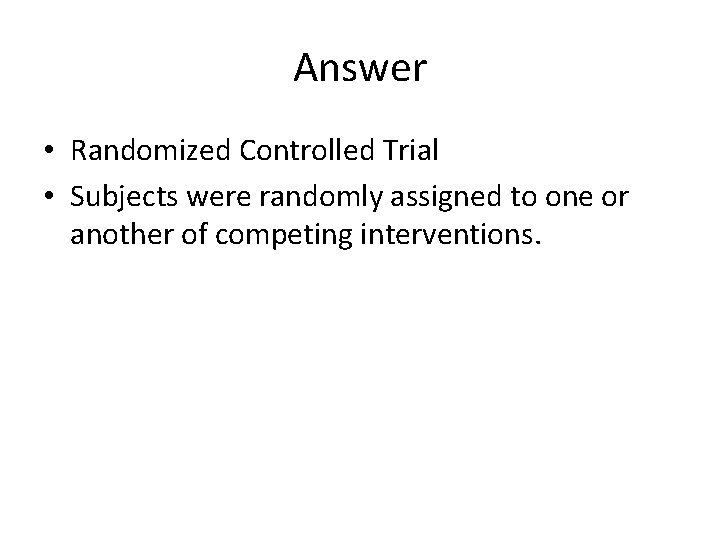 Answer

• Randomized Controlled Trial
• Subjects were randomly assigned to one or another of competing interventions.